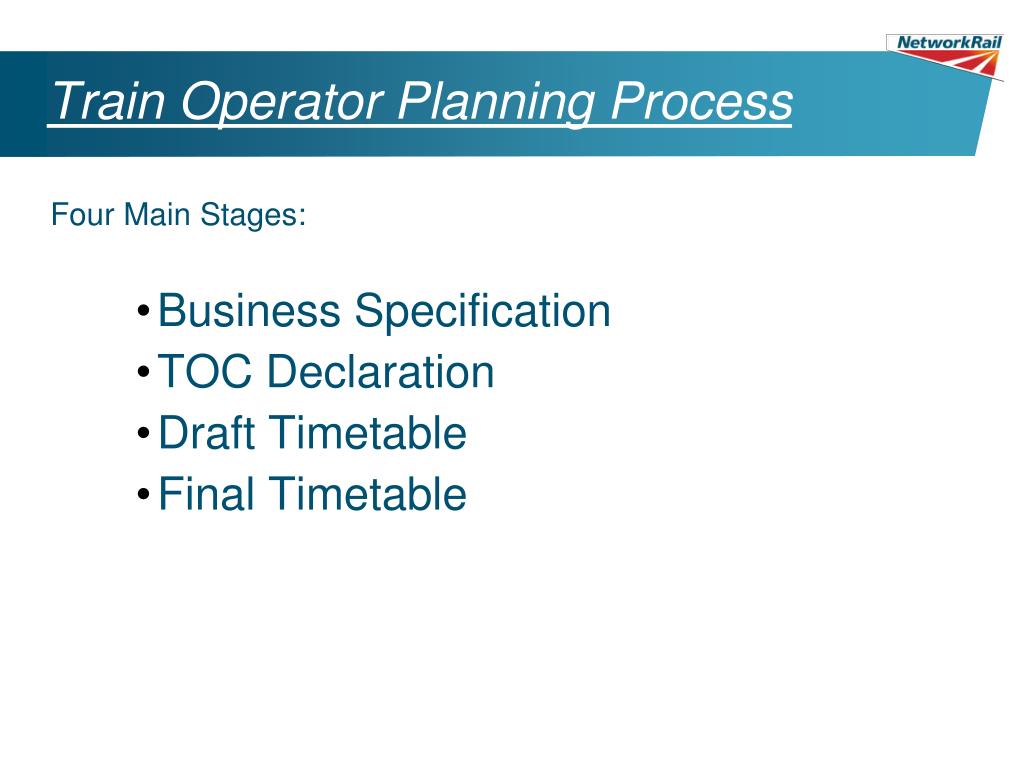 NetworkRail

Train Operator Planning Process

Four Main Stages:

• Business Specification
• TOC Declaration
• Draft Timetable
• Final Timetable